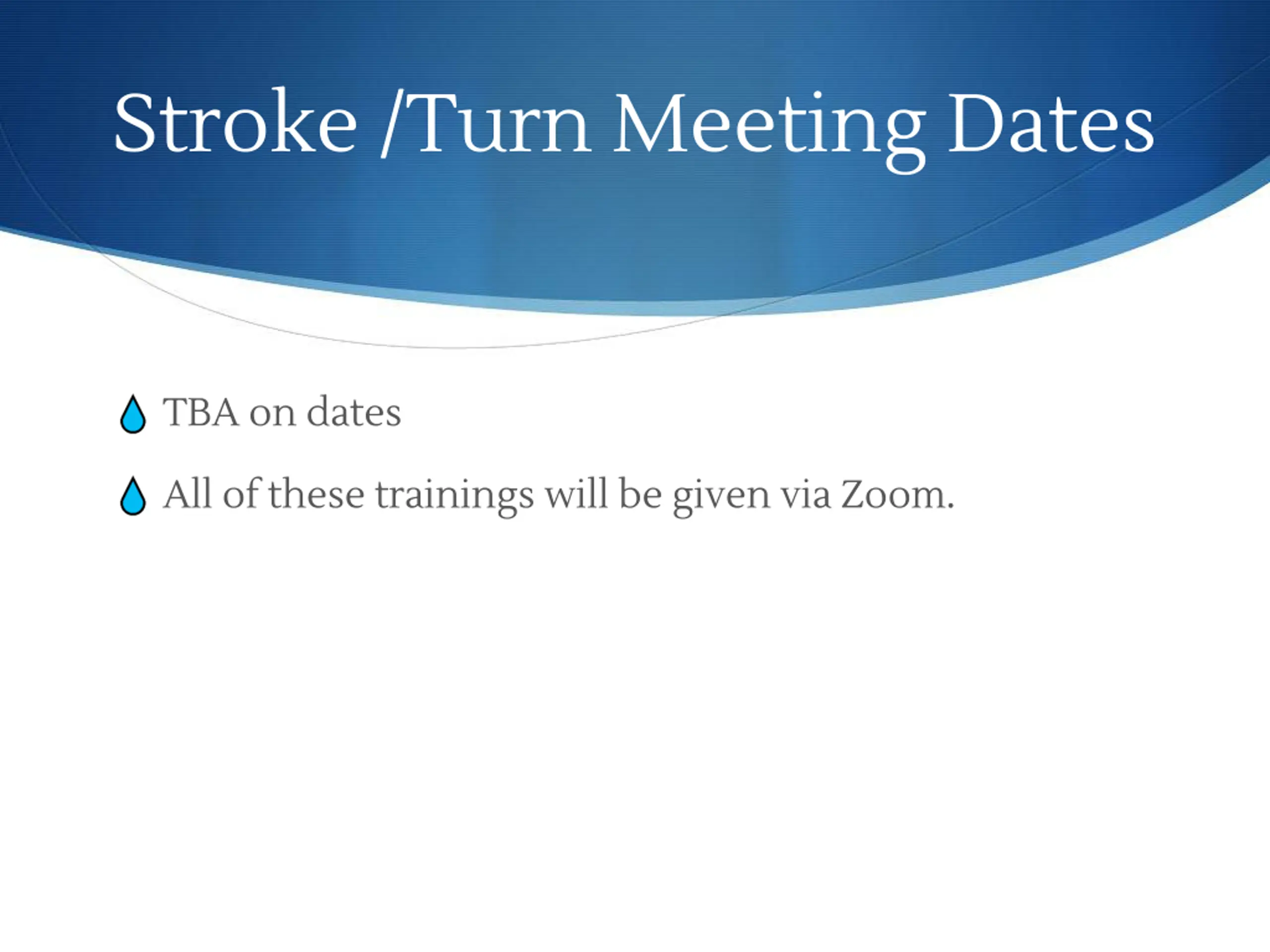 Stroke /Turn Meeting Dates

TBA on dates

All of these trainings will be given via Zoom.